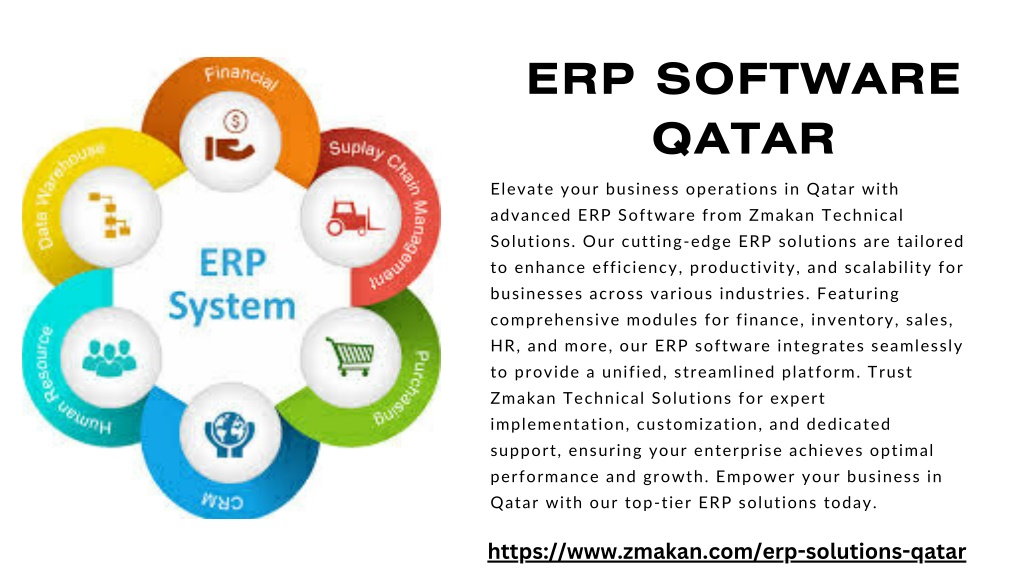 Financial

Suplay Chain Management

Purchasing

CRM

Human Resource

Data Warehouse

ERP System

ERP SOFTWARE QATAR

Elevate your business operations in Qatar with advanced ERP Software from Zmakan Technical Solutions. Our cutting-edge ERP solutions are tailored to enhance efficiency, productivity, and scalability for businesses across various industries. Featuring comprehensive modules for finance, inventory, sales, HR, and more, our ERP software integrates seamlessly to provide a unified, streamlined platform. Trust Zmakan Technical Solutions for expert implementation, customization, and dedicated support, ensuring your enterprise achieves optimal performance and growth. Empower your business in Qatar with our top-tier ERP solutions today.

https://www.zmakan.com/erp-solutions-qatar